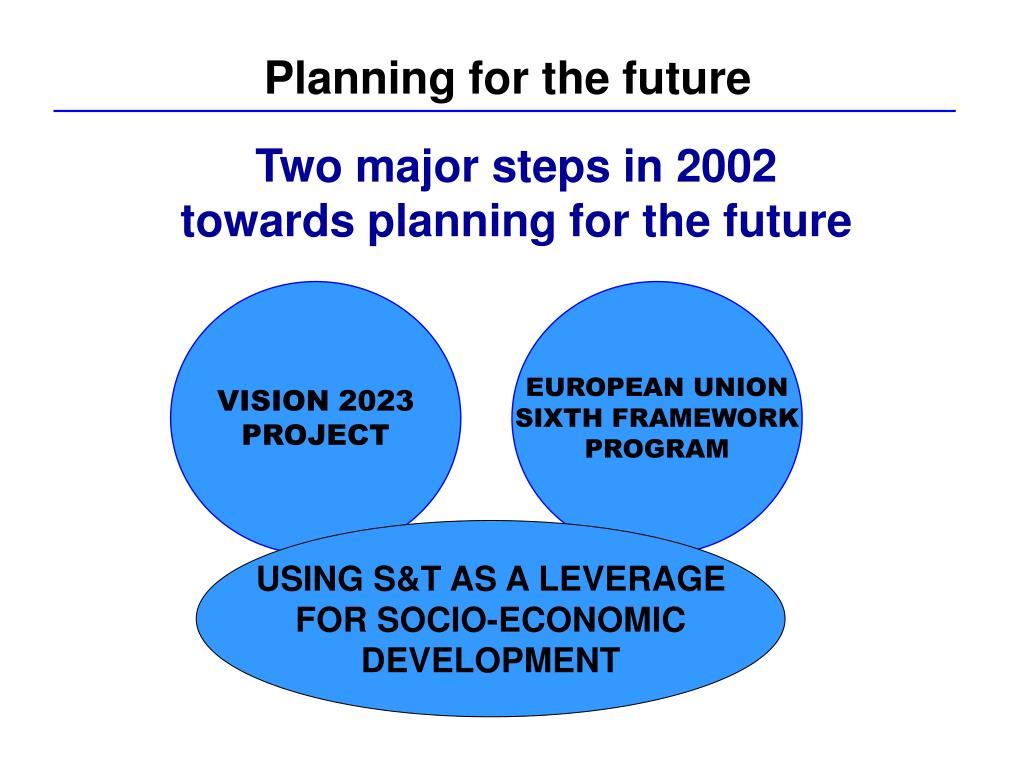 Planning for the future

Two major steps in 2002
towards planning for the future

VISION 2023 PROJECT

EUROPEAN UNION SIXTH FRAMEWORK PROGRAM

USING S&T AS A LEVERAGE FOR SOCIO-ECONOMIC DEVELOPMENT